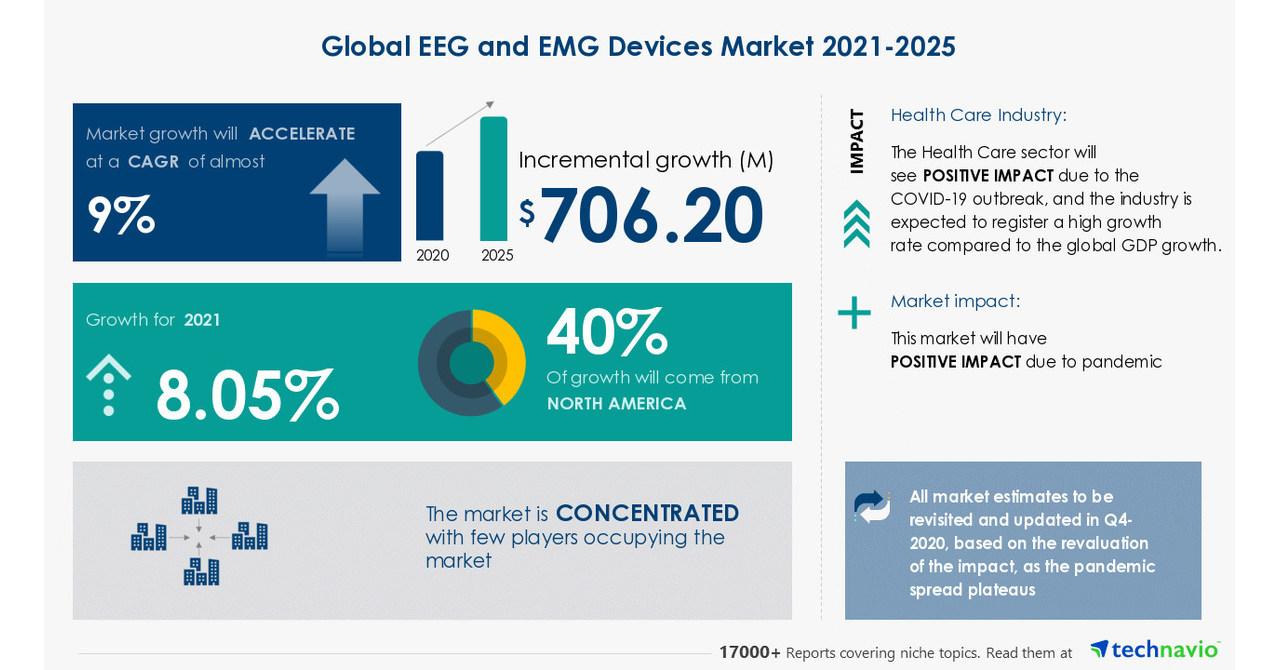 Global EEG and EMG Devices Market 2021-2025

Market growth will ACCELERATE at a CAGR of almost

9%

2020 2025

Incremental growth (M)

$706.20

Growth for 2021

8.05%

40%

Of growth will come from NORTH AMERICA

The market is CONCENTRATED with few players occupying the market

IMPACT

Health Care Industry:

The Health Care sector will see POSITIVE IMPACT due to the COVID-19 outbreak, and the industry is expected to register a high growth rate compared to the global GDP growth.

Market impact:

This market will have POSITIVE IMPACT due to pandemic

All market estimates to be revisited and updated in Q4-2020, based on the revaluation of the impact, as the pandemic spread plateaus

17000+ Reports covering niche topics. Read them at technavio